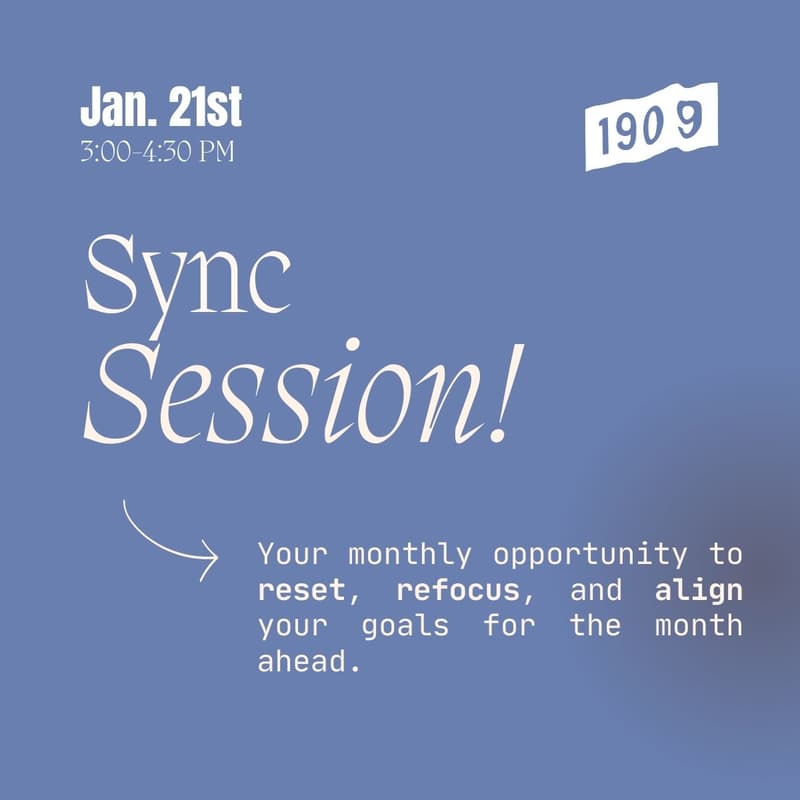 Jan. 21st
3:00-4:30 PM

1909

Sync Session!

Your monthly opportunity to reset, refocus, and align your goals for the month ahead.